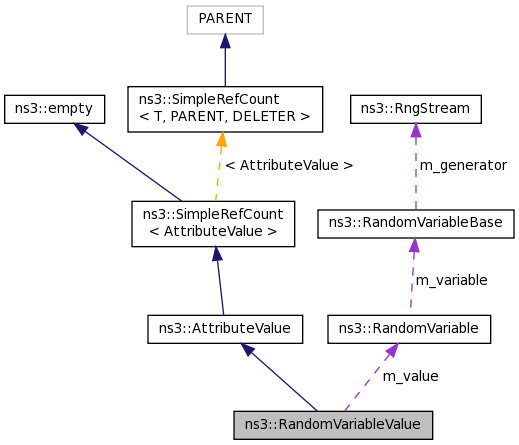 PARENT

ns3::empty

ns3::SimpleRefCount
< T, PARENT, DELETER >

ns3::RngStream

< AttributeValue >

m_generator

ns3::SimpleRefCount
< AttributeValue >

ns3::RandomVariableBase

m_variable

ns3::AttributeValue

ns3::RandomVariable

m_value

ns3::RandomVariableValue